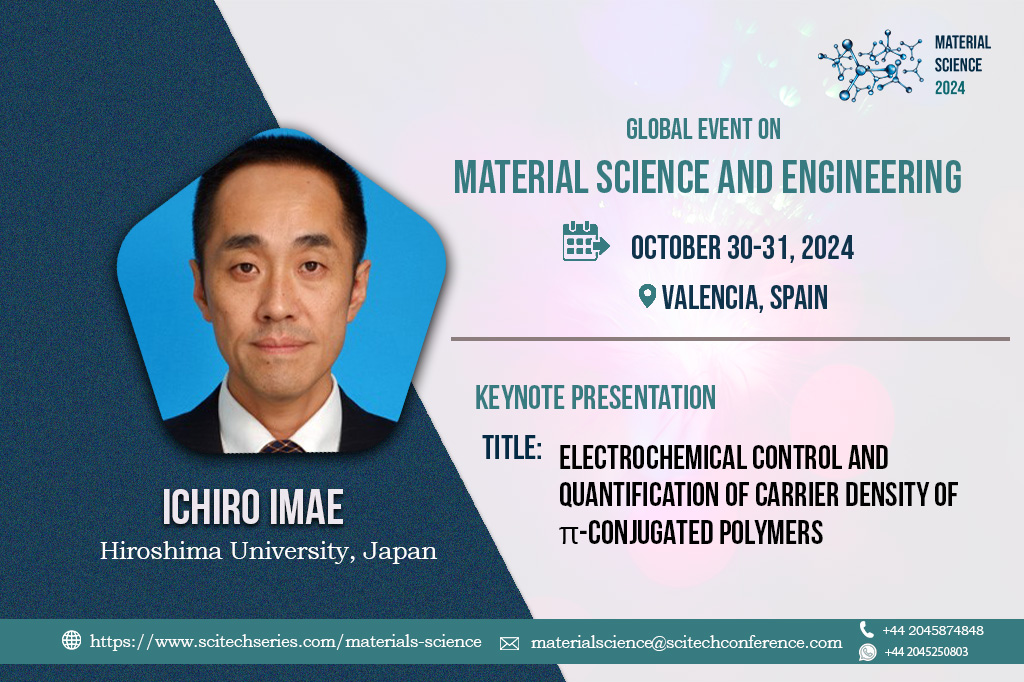 MATERIAL SCIENCE 2024

GLOBAL EVENT ON

MATERIAL SCIENCE AND ENGINEERING

OCTOBER 30-31, 2024

VALENCIA, SPAIN

KEYNOTE PRESENTATION

TITLE: ELECTROCHEMICAL CONTROL AND QUANTIFICATION OF CARRIER DENSITY OF π-CONJUGATED POLYMERS

ICHIRO IMAE
Hiroshima University, Japan

https://www.scitechseries.com/materials-science
materialscience@scitechconference.com
+44 2045874848
+44 2045250803